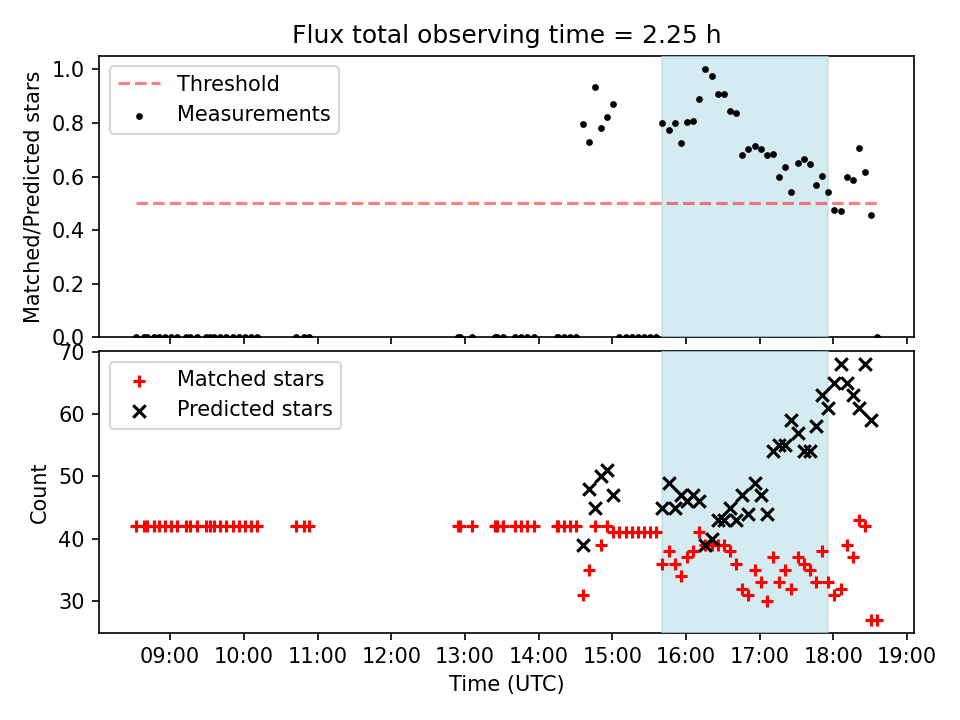 Flux total observing time = 2.25 h

Threshold
Measurements

Matched/Predicted stars
1.0
0.8
0.6
0.4
0.2
0.0

Matched stars
Predicted stars

Count
70
60
50
40
30

09:00 10:00 11:00 12:00 13:00 14:00 15:00 16:00 17:00 18:00 19:00
Time (UTC)